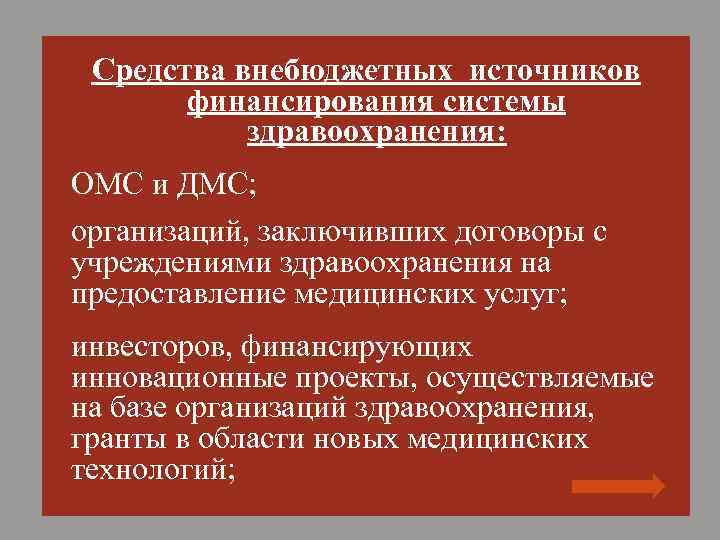 Средства внебюджетных источников финансирования системы здравоохранения:

ОМС и ДМС;

организаций, заключивших договоры с учреждениями здравоохранения на предоставление медицинских услуг;

инвесторов, финансирующих инновационные проекты, осуществляемые на базе организаций здравоохранения, гранты в области новых медицинских технологий;